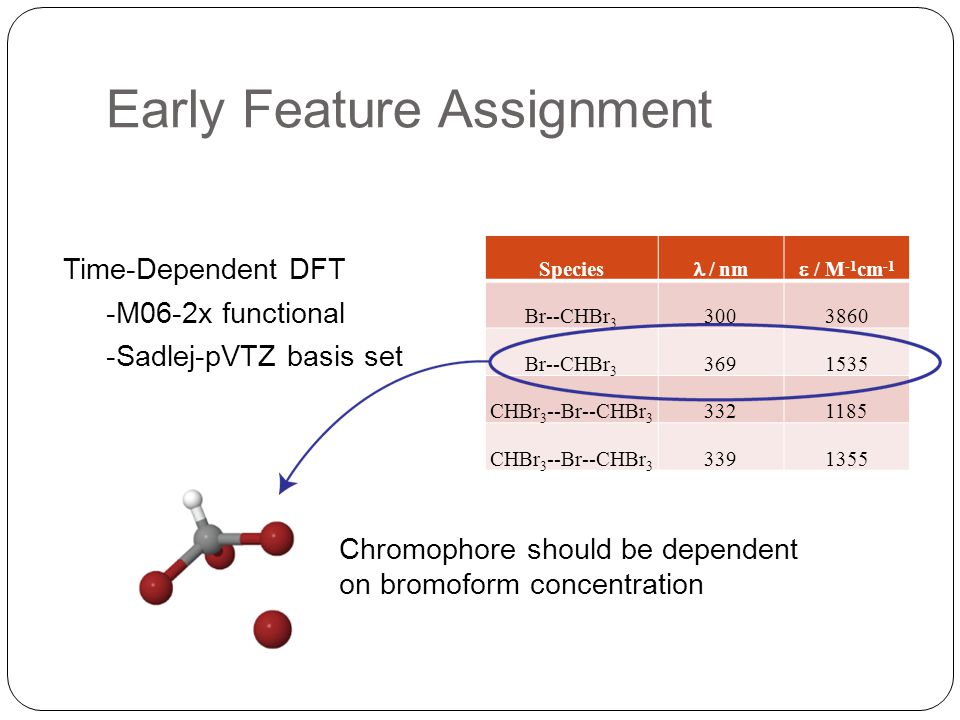 Early Feature Assignment

Time-Dependent DFT
-M06-2x functional
-Sadlej-pVTZ basis set

| Species | $\lambda$ / nm | $\varepsilon$ / $M^{-1}cm^{-1}$ |
|---|---|---|
| Br--$CHBr_3$ | 300 | 3860 |
| Br--$CHBr_3$ | 369 | 1535 |
| $CHBr_3$--Br--$CHBr_3$ | 332 | 1185 |
| $CHBr_3$--Br--$CHBr_3$ | 339 | 1355 |

Chromophore should be dependent on bromoform concentration